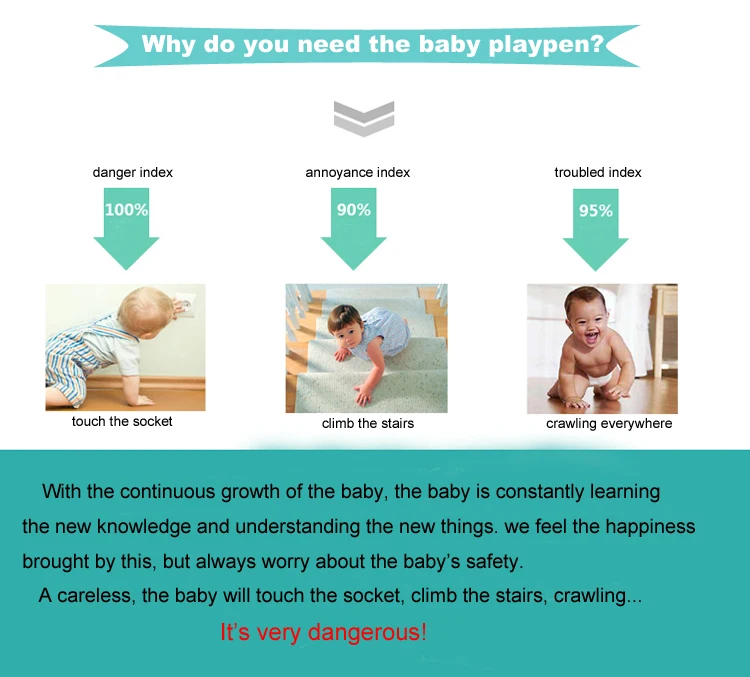 Why do you need the baby playpen?

danger index

100%

touch the socket

annoyance index

90%

climb the stairs

troubled index

95%

crawling everywhere

With the continuous growth of the baby, the baby is constantly learning the new knowledge and understanding the new things. we feel the happiness brought by this, but always worry about the baby's safety.

A careless, the baby will touch the socket, climb the stairs, crawling...

It's very dangerous!